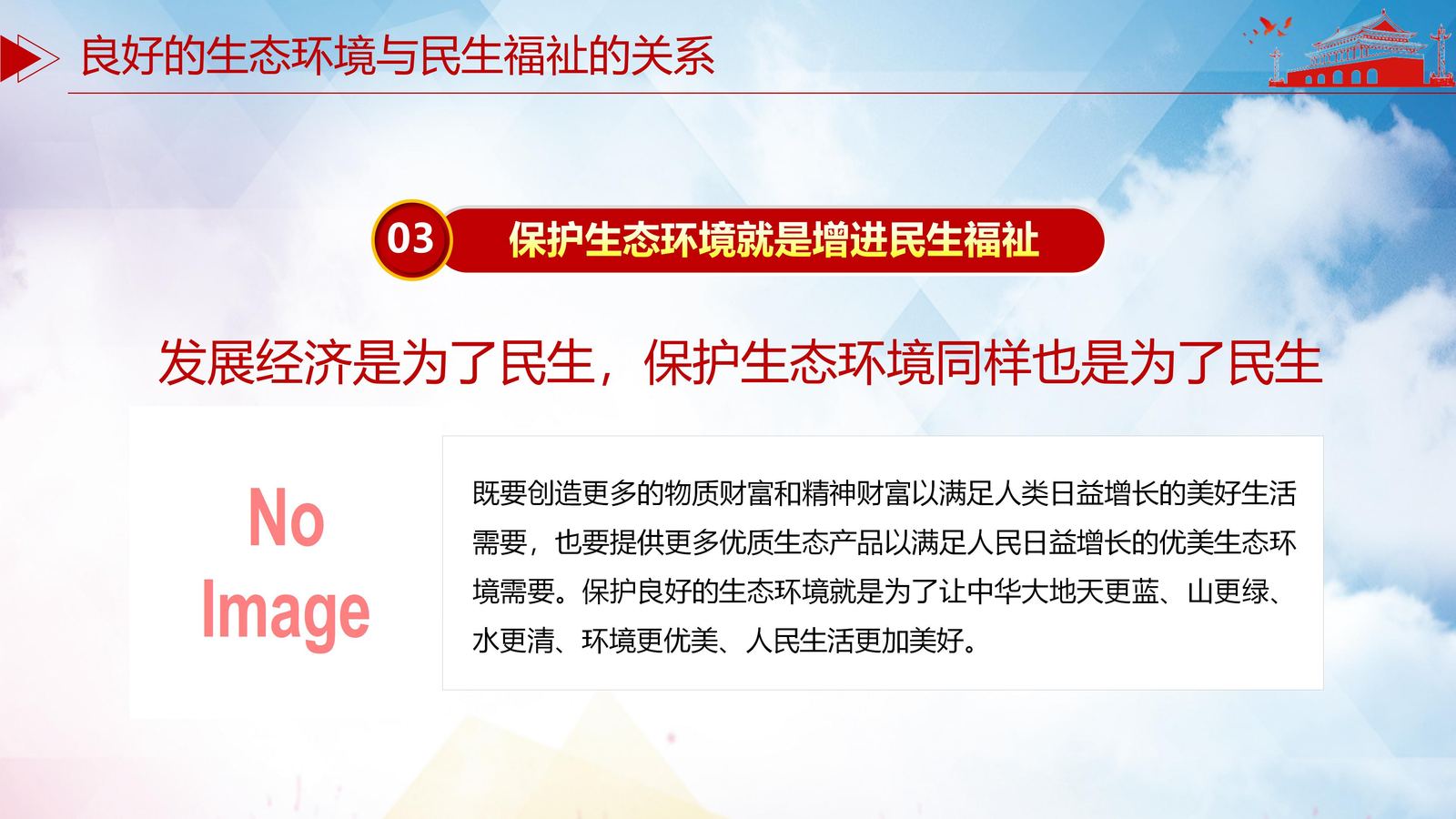 良好的生态环境与民生福祉的关系

03 保护生态环境就是增进民生福祉

发展经济是为了民生，保护生态环境同样也是为了民生

No Image

既要创造更多的物质财富和精神财富以满足人类日益增长的美好生活需要，也要提供更多优质生态产品以满足人民日益增长的优美生态环境需要。保护良好的生态环境就是为了让中华大地天更蓝、山更绿、水更清、环境更优美、人民生活更加美好。